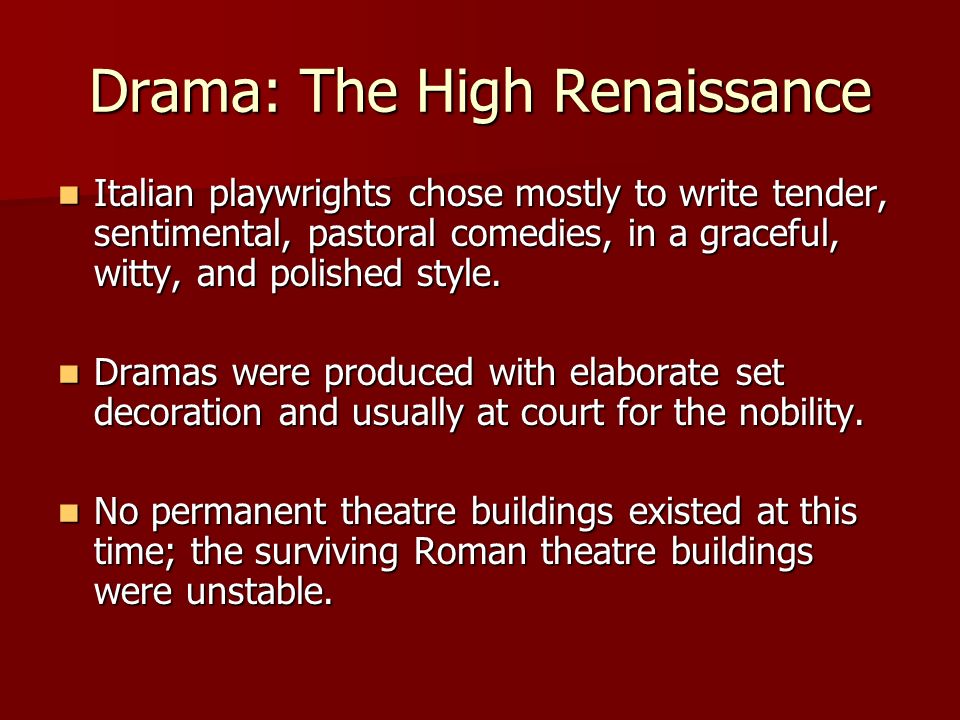 Drama: The High Renaissance

- Italian playwrights chose mostly to write tender, sentimental, pastoral comedies, in a graceful, witty, and polished style.

- Dramas were produced with elaborate set decoration and usually at court for the nobility.

- No permanent theatre buildings existed at this time; the surviving Roman theatre buildings were unstable.